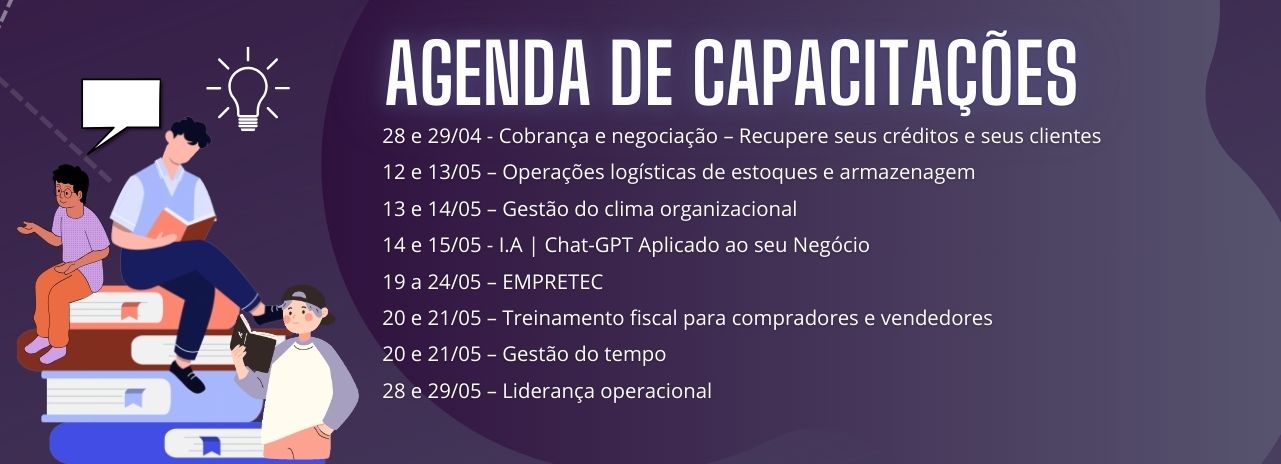 AGENDA DE CAPACITAÇÕES

28 e 29/04 - Cobrança e negociação – Recupere seus créditos e seus clientes

12 e 13/05 – Operações logísticas de estoques e armazenagem

13 e 14/05 – Gestão do clima organizacional

14 e 15/05 - I.A | Chat-GPT Aplicado ao seu Negócio

19 a 24/05 – EMPRETEC

20 e 21/05 – Treinamento fiscal para compradores e vendedores

20 e 21/05 – Gestão do tempo

28 e 29/05 – Liderança operacional